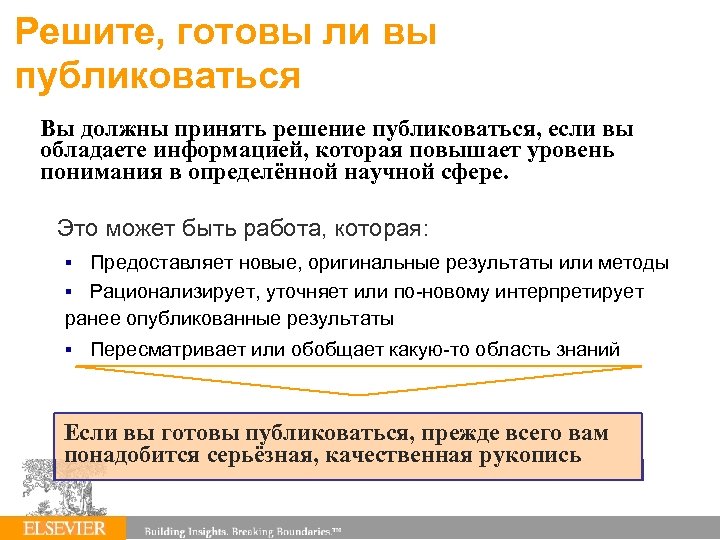 Решите, готовы ли вы публиковаться

Вы должны принять решение публиковаться, если вы обладаете информацией, которая повышает уровень понимания в определённой научной сфере.

Это может быть работа, которая:

▪ Предоставляет новые, оригинальные результаты или методы

▪ Рационализирует, уточняет или по-новому интерпретирует ранее опубликованные результаты

▪ Пересматривает или обобщает какую-то область знаний

Если вы готовы публиковаться, прежде всего вам понадобится серьёзная, качественная рукопись

ELSEVIER

Building Insights. Breaking Boundaries.™